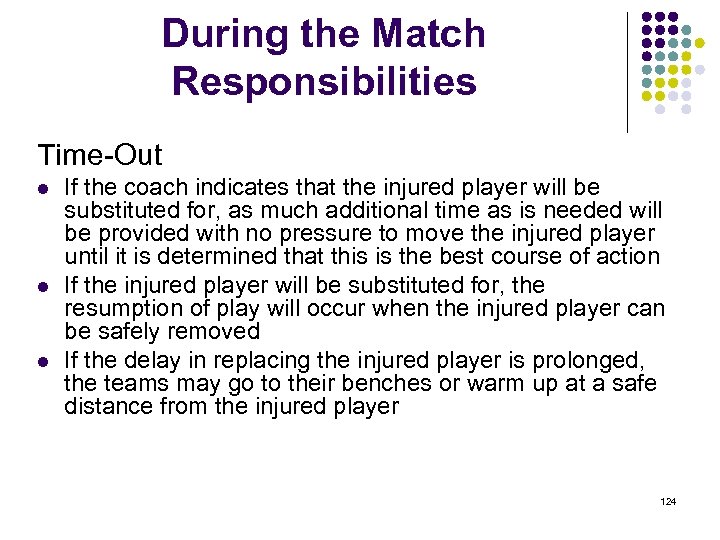 During the Match Responsibilities

Time-Out

- If the coach indicates that the injured player will be substituted for, as much additional time as is needed will be provided with no pressure to move the injured player until it is determined that this is the best course of action
- If the injured player will be substituted for, the resumption of play will occur when the injured player can be safely removed
- If the delay in replacing the injured player is prolonged, the teams may go to their benches or warm up at a safe distance from the injured player

124